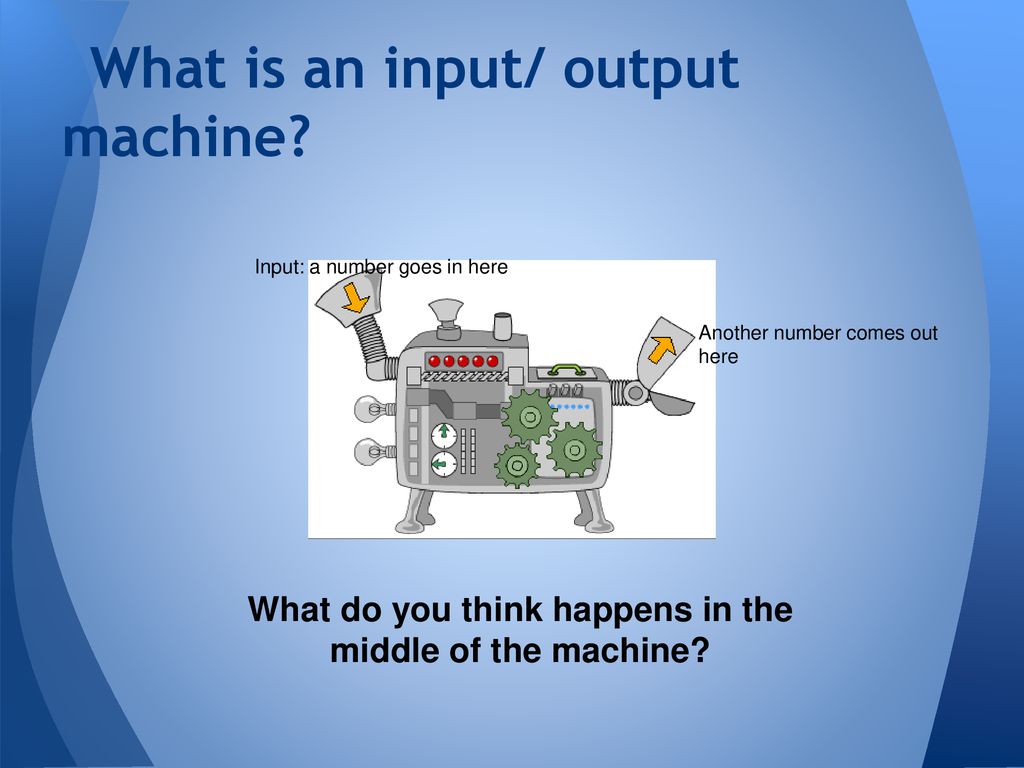 What is an input/ output machine?

Input: a number goes in here

Another number comes out here

What do you think happens in the middle of the machine?